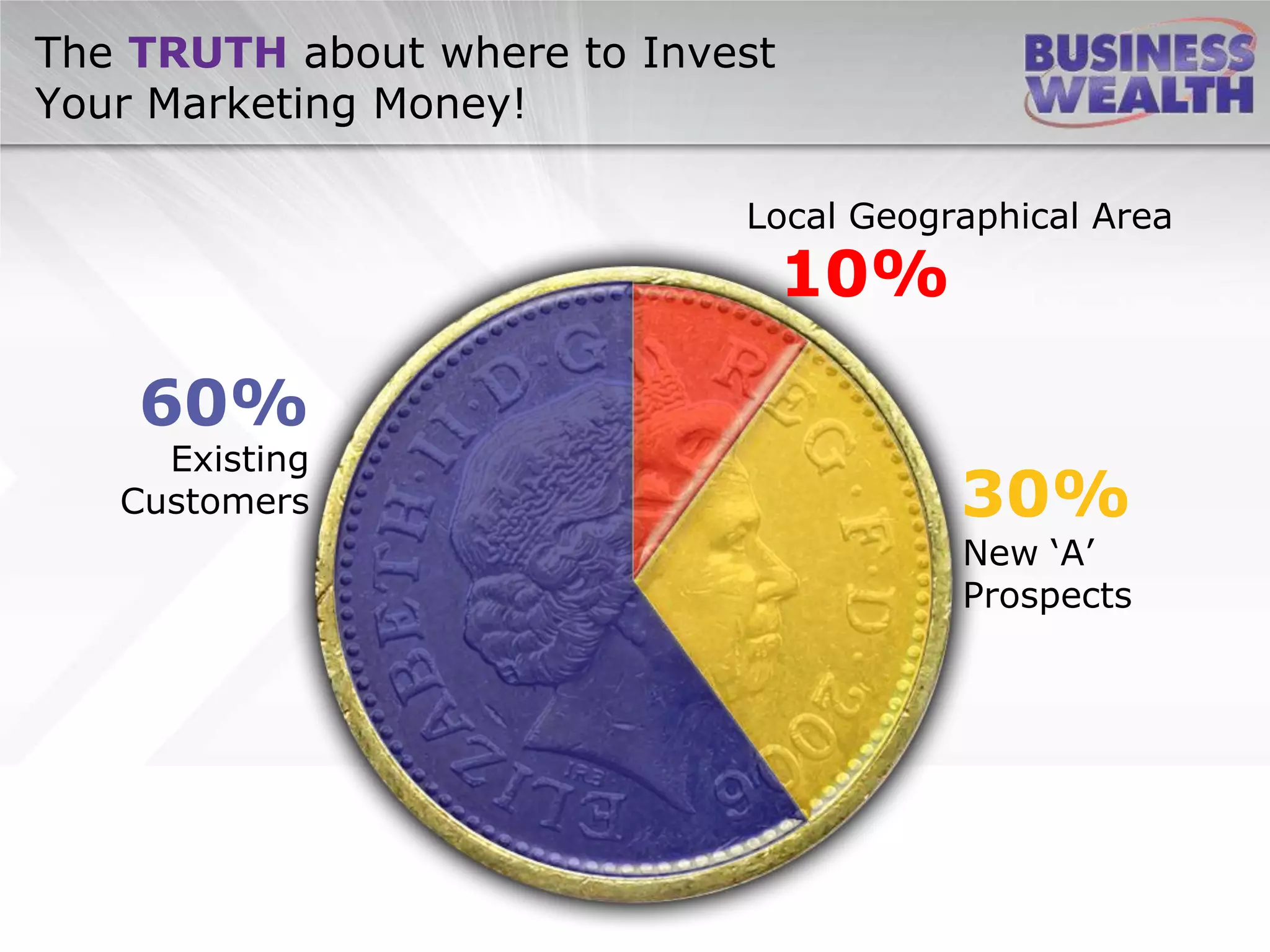 The TRUTH about where to Invest Your Marketing Money!

BUSINESS WEALTH

Local Geographical Area
10%

60%
Existing Customers

30%
New ‘A’ Prospects

ELIZABETH·II·D·G·REG·F·D·2006

IRB